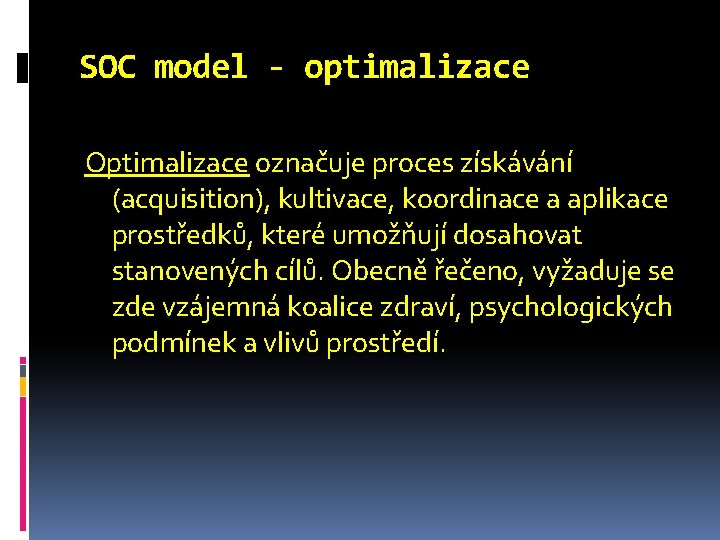 SOC model - optimalizace

Optimalizace označuje proces získávání (acquisition), kultivace, koordinace a aplikace prostředků, které umožňují dosahovat stanovených cílů. Obecně řečeno, vyžaduje se zde vzájemná koalice zdraví, psychologických podmínek a vlivů prostředí.